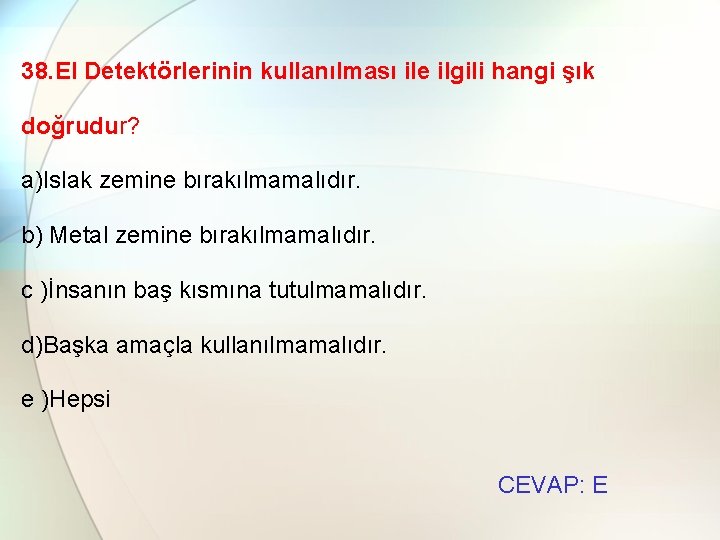 38.El Detektörlerinin kullanılması ile ilgili hangi şık doğrudur?

a)Islak zemine bırakılmamalıdır.

b) Metal zemine bırakılmamalıdır.

c )İnsanın baş kısmına tutulmamalıdır.

d)Başka amaçla kullanılmamalıdır.

e )Hepsi

CEVAP: E